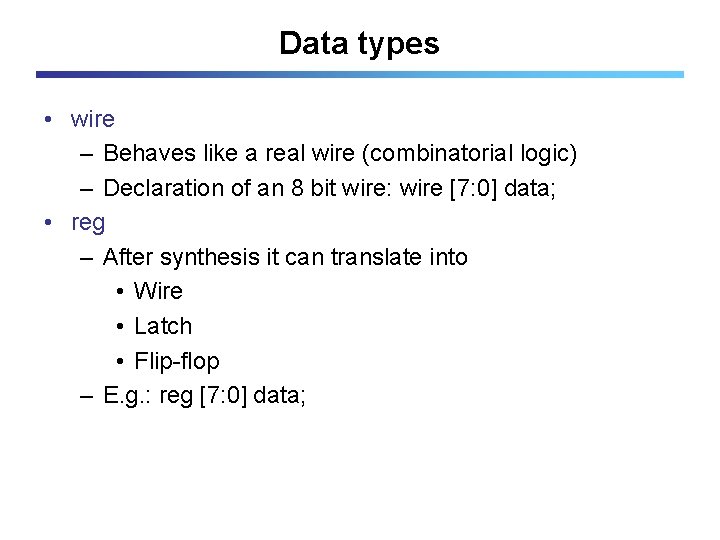 Data types

• wire
– Behaves like a real wire (combinatorial logic)
– Declaration of an 8 bit wire: wire [7:0] data;
• reg
– After synthesis it can translate into
• Wire
• Latch
• Flip-flop
– E.g.: reg [7:0] data;